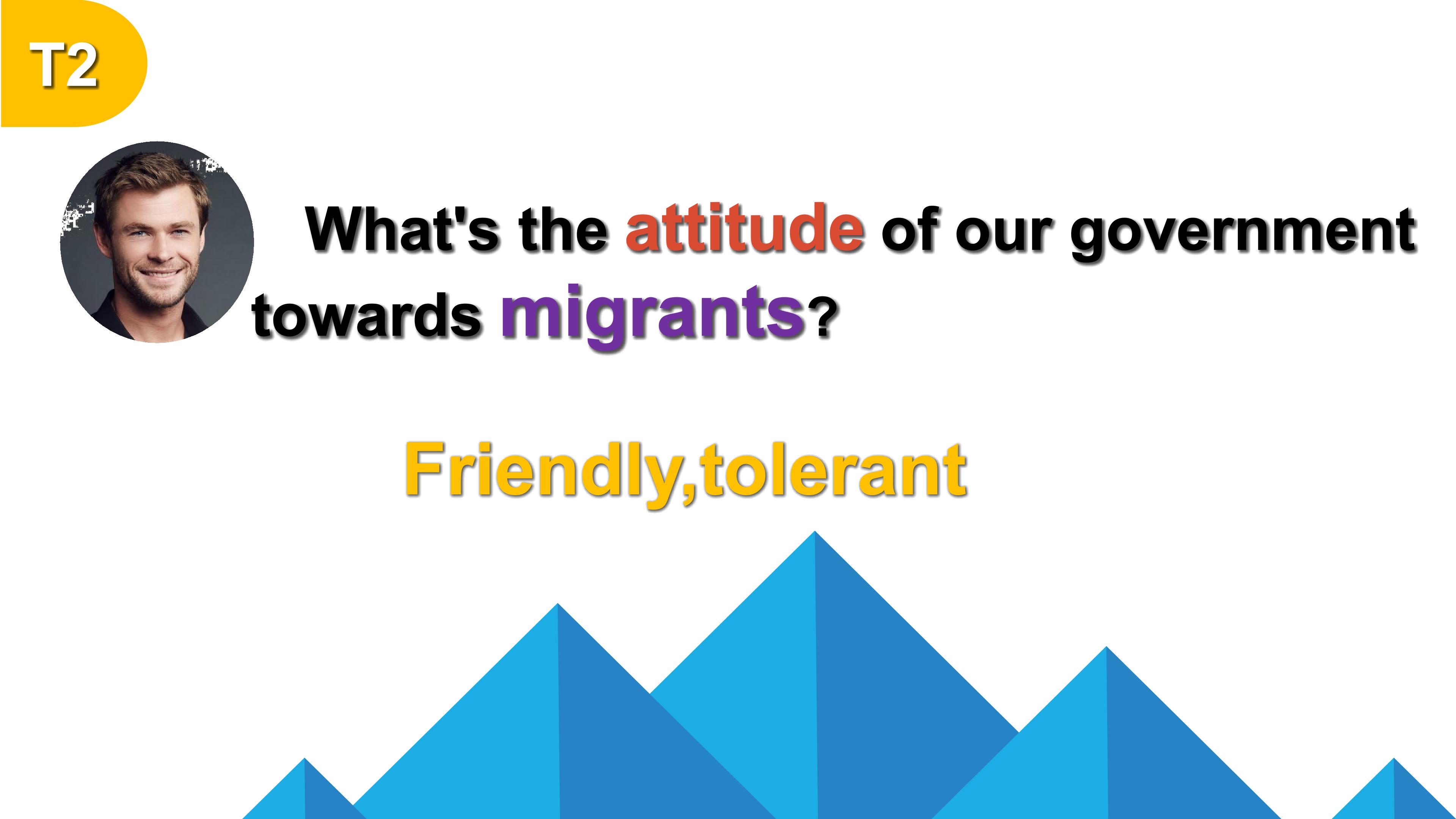 T2

What's the attitude of our government towards migrants?

Friendly,tolerant